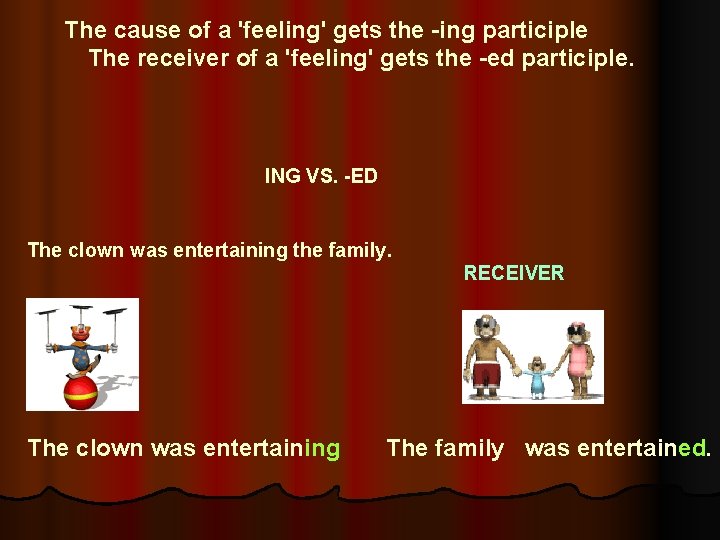 The cause of a 'feeling' gets the -ing participle
The receiver of a 'feeling' gets the -ed participle.

ING VS. -ED

The clown was entertaining the family.

RECEIVER

The clown was entertaining

The family was entertained.